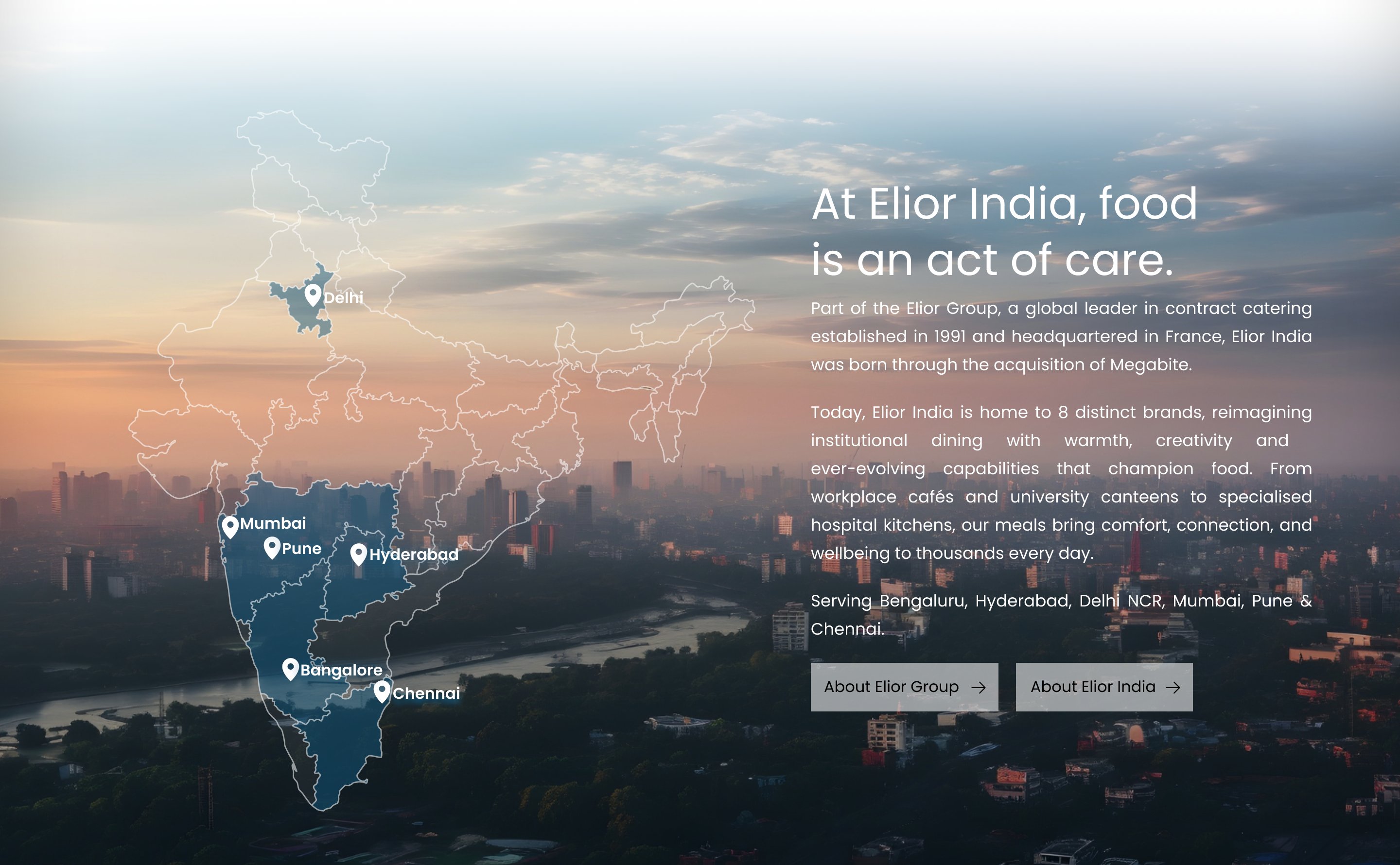 Delhi

Mumbai

Pune

Hyderabad

Bangalore

Chennai

At Elior India, food is an act of care.

Part of the Elior Group, a global leader in contract catering established in 1991 and headquartered in France, Elior India was born through the acquisition of Megabite.

Today, Elior India is home to 8 distinct brands, reimagining institutional dining with warmth, creativity and ever-evolving capabilities that champion food. From workplace cafés and university canteens to specialised hospital kitchens, our meals bring comfort, connection, and wellbeing to thousands every day.

Serving Bengaluru, Hyderabad, Delhi NCR, Mumbai, Pune & Chennai.

About Elior Group →

About Elior India →